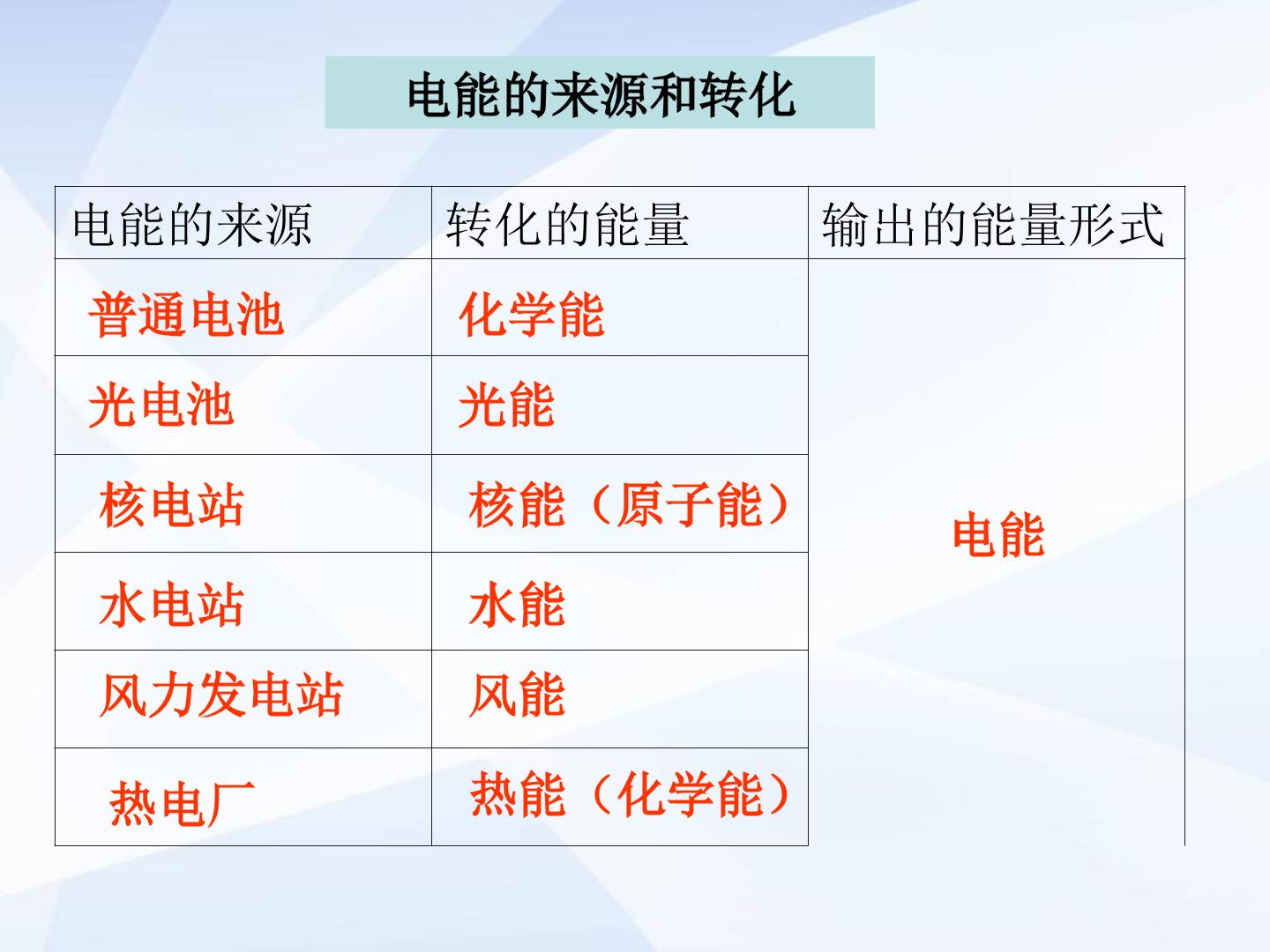 电能的来源和转化

| 电能的来源 | 转化的能量 | 输出的能量形式 |
|---|---|---|
| 普通电池 | 化学能 | 电能 |
| 光电池 | 光能 | |
| 核电站 | 核能（原子能） | |
| 水电站 | 水能 | |
| 风力发电站 | 风能 | |
| 热电厂 | 热能（化学能） | |